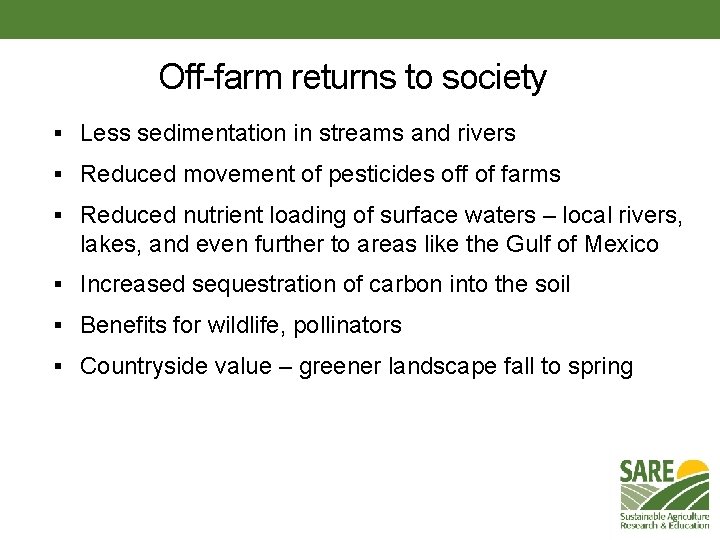 Off-farm returns to society

▪ Less sedimentation in streams and rivers

▪ Reduced movement of pesticides off of farms

▪ Reduced nutrient loading of surface waters – local rivers, lakes, and even further to areas like the Gulf of Mexico

▪ Increased sequestration of carbon into the soil

▪ Benefits for wildlife, pollinators

▪ Countryside value – greener landscape fall to spring

SARE
Sustainable Agriculture Research & Education